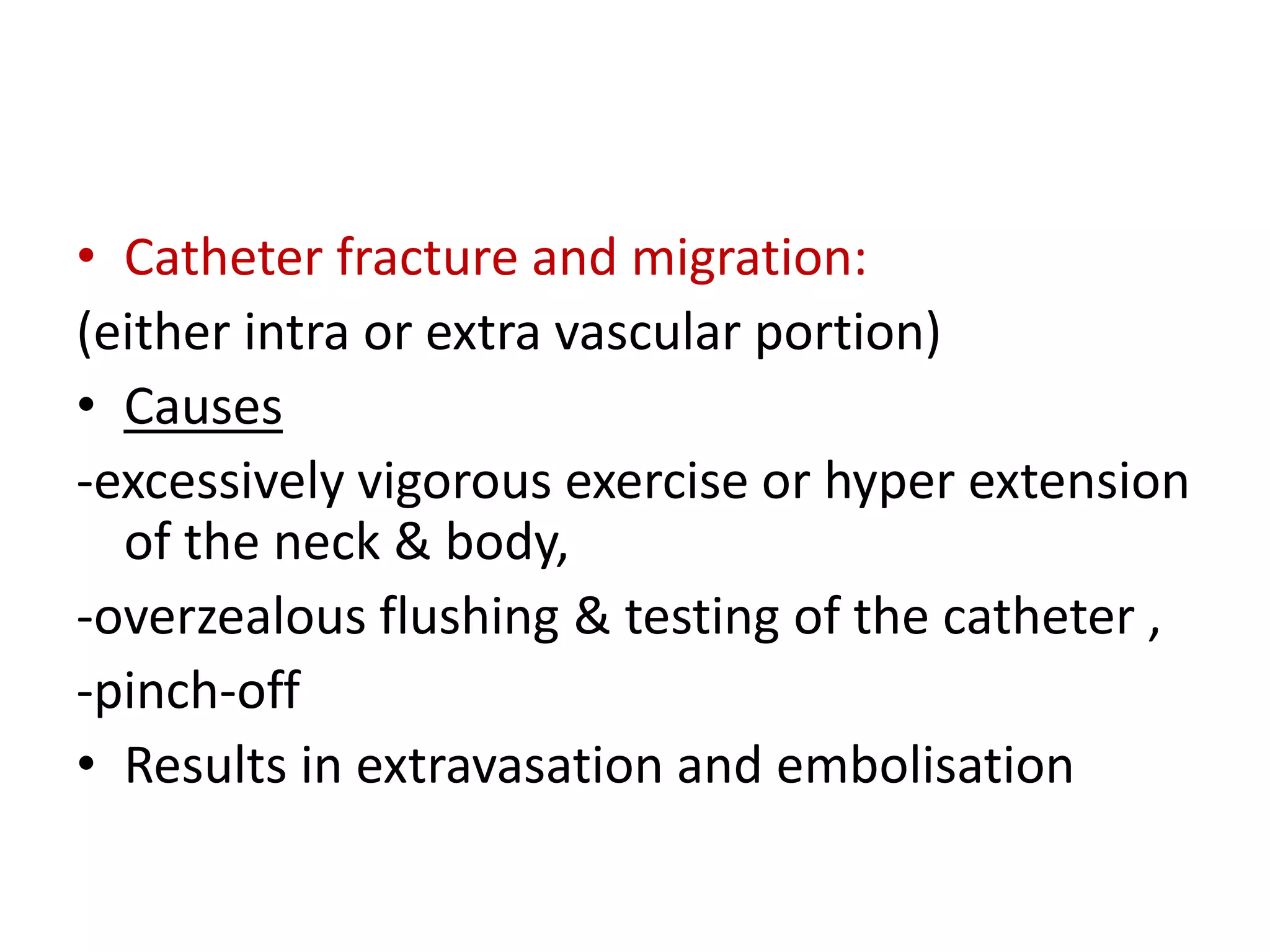 • Catheter fracture and migration:

(either intra or extra vascular portion)

• Causes

-excessively vigorous exercise or hyper extension of the neck & body,

-overzealous flushing & testing of the catheter ,

-pinch-off

• Results in extravasation and embolisation